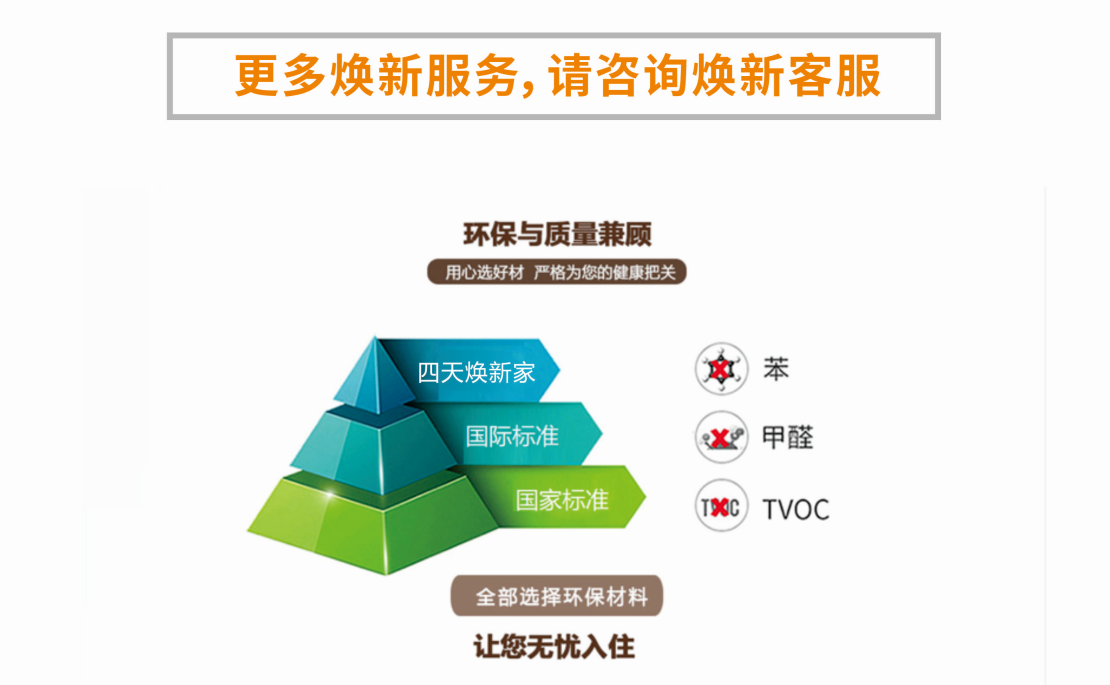 更多焕新服务，请咨询焕新客服

环保与质量兼顾

用心选好材 严格为您的健康把关

四天焕新家

国际标准

国家标准

苯

甲醛

TVOC

TVOC

全部选择环保材料

让您无忧入住